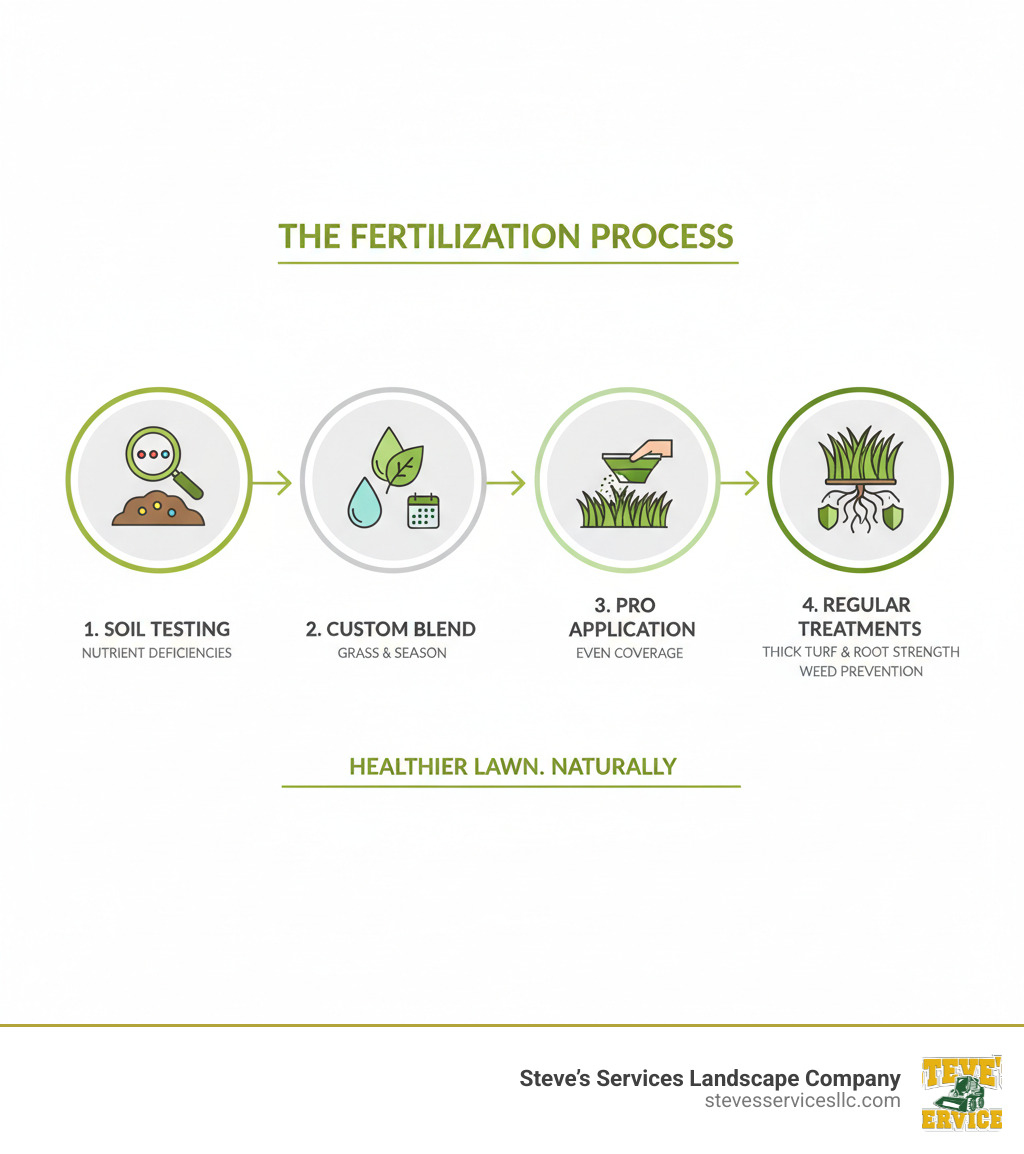 THE FERTILIZATION PROCESS

1. SOIL TESTING
NUTRIENT DEFICIENCIES

2. CUSTOM BLEND
GRASS & SEASON

3. PRO APPLICATION
EVEN COVERAGE

4. REGULAR TREATMENTS
THICK TURF & ROOT STRENGTH
WEED PREVENTION

HEALTHIER LAWN. NATURALLY

Steve's Services Landscape Company
stevesservicesllc.com

TEVE' ERVICE